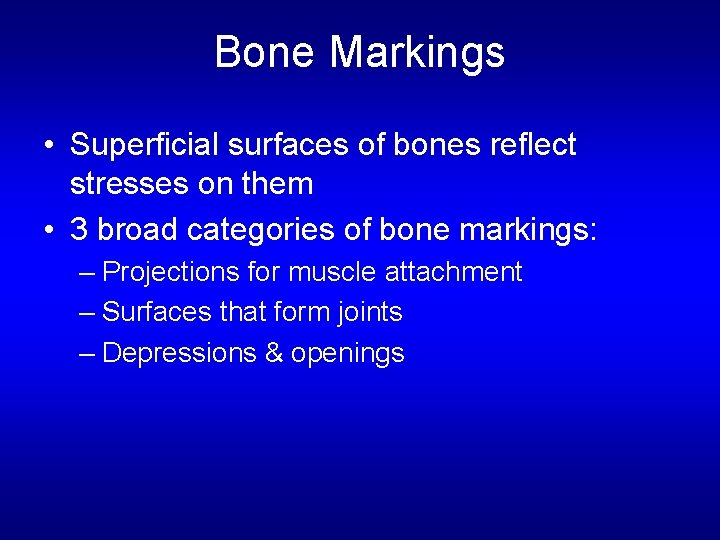 Bone Markings

• Superficial surfaces of bones reflect stresses on them
• 3 broad categories of bone markings:
– Projections for muscle attachment
– Surfaces that form joints
– Depressions & openings